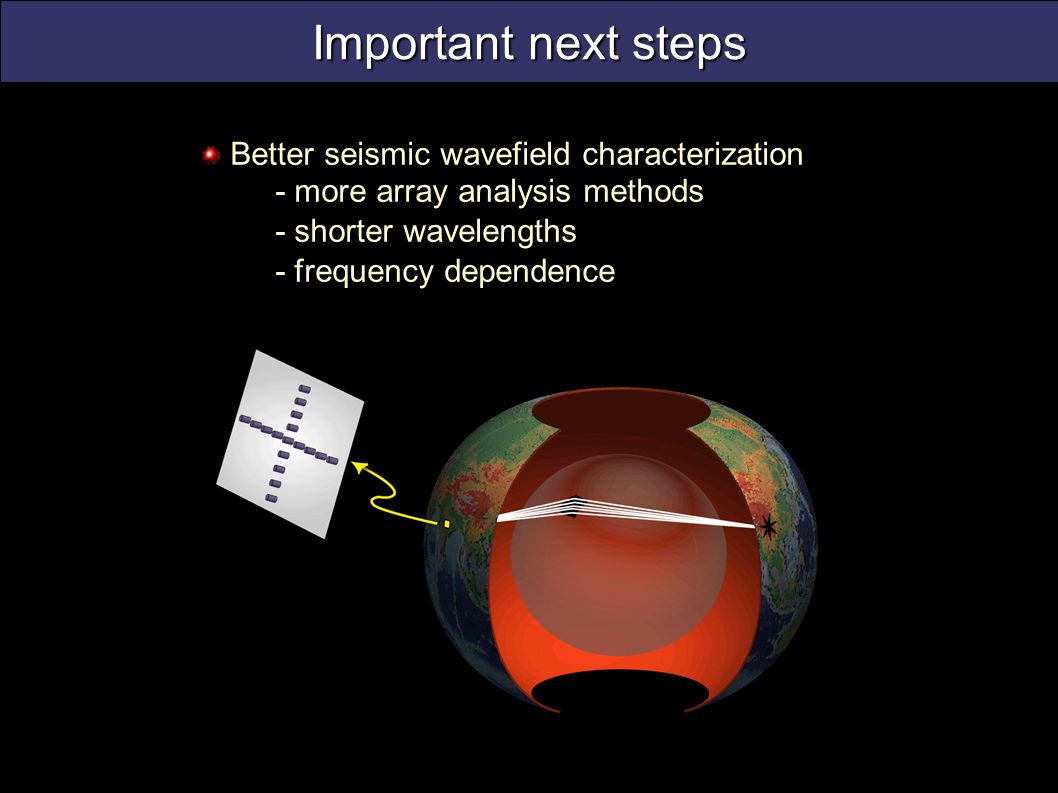 Important next steps

Better seismic wavefield characterization
- more array analysis methods
- shorter wavelengths
- frequency dependence